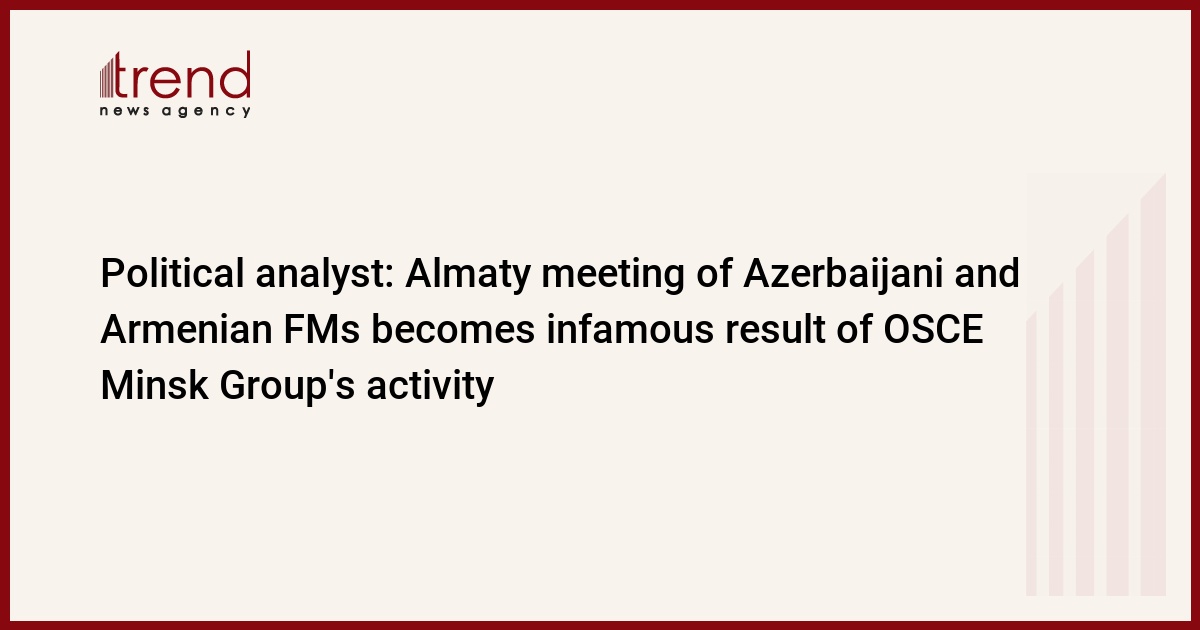 trend
news agency

Political analyst: Almaty meeting of Azerbaijani and Armenian FMs becomes infamous result of OSCE Minsk Group's activity